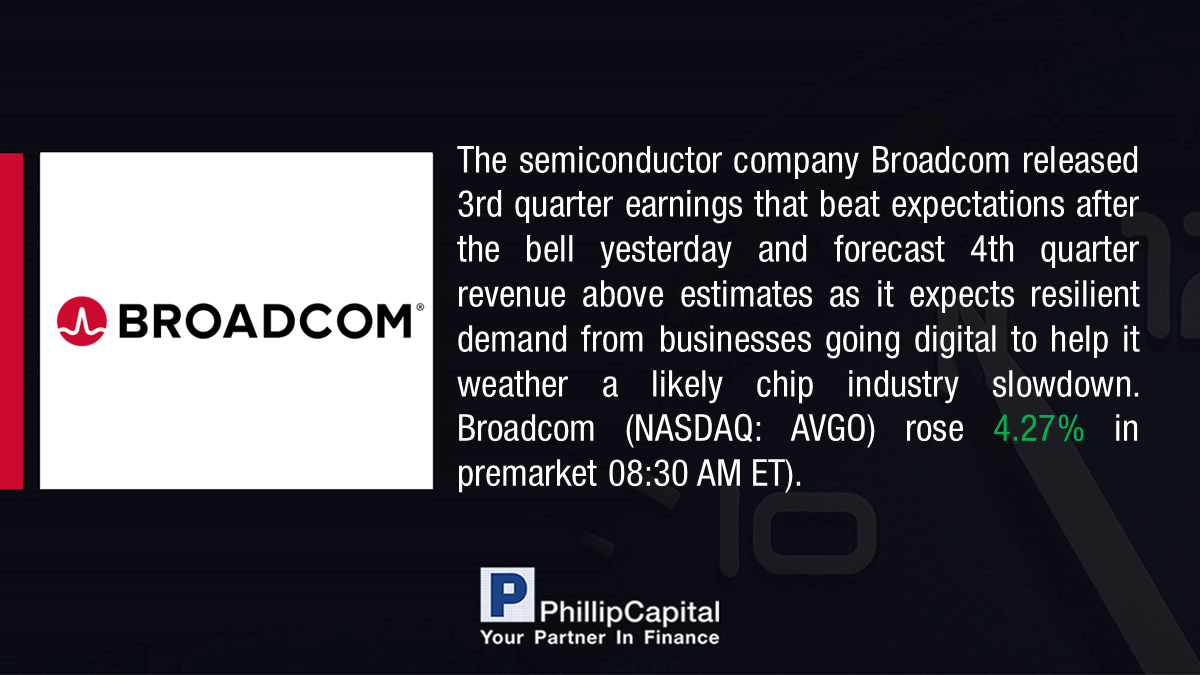 BROADCOM®

The semiconductor company Broadcom released 3rd quarter earnings that beat expectations after the bell yesterday and forecast 4th quarter revenue above estimates as it expects resilient demand from businesses going digital to help it weather a likely chip industry slowdown. Broadcom (NASDAQ: AVGO) rose 4.27% in premarket 08:30 AM ET).

P PhillipCapital
Your Partner In Finance